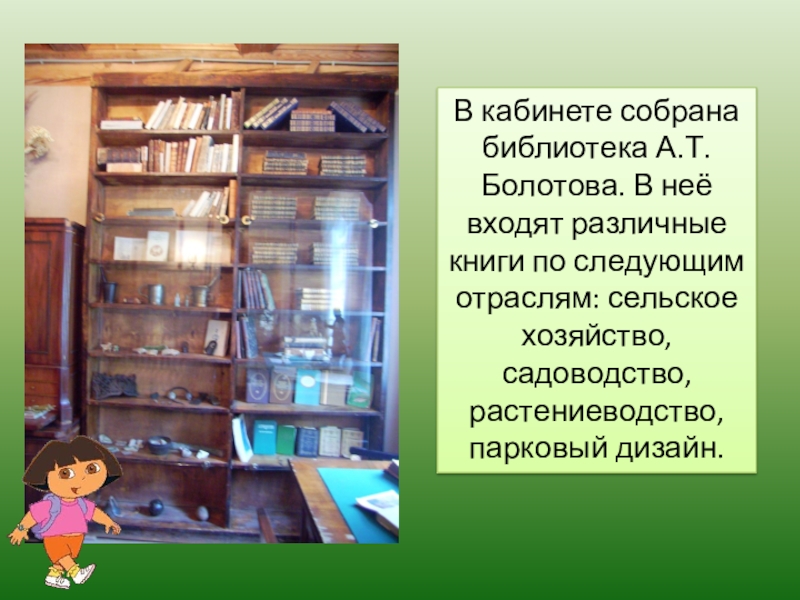 В кабинете собрана библиотека А.Т. Болотова. В неё входят различные книги по следующим отраслям: сельское хозяйство, садоводство, растениеводство, парковый дизайн.